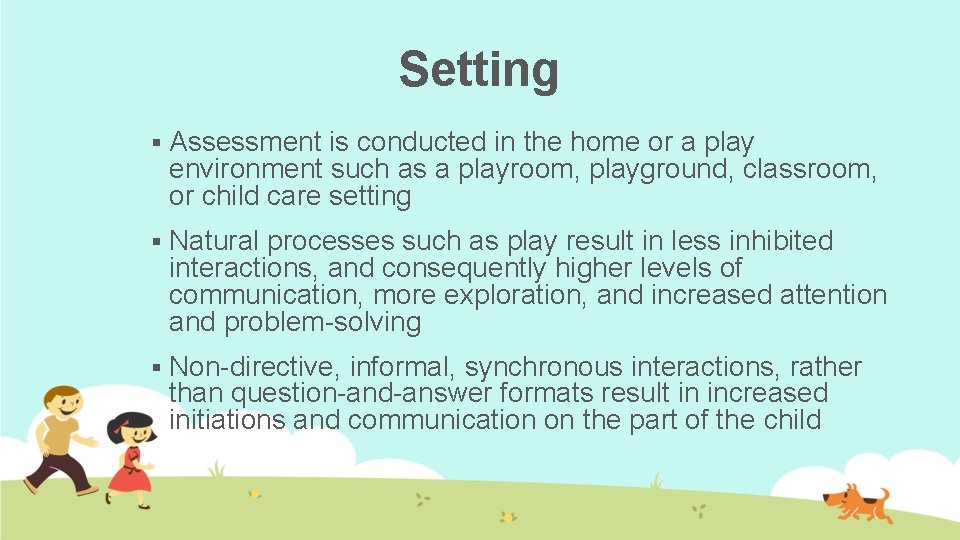 Setting

▪ Assessment is conducted in the home or a play environment such as a playroom, playground, classroom, or child care setting

▪ Natural processes such as play result in less inhibited interactions, and consequently higher levels of communication, more exploration, and increased attention and problem-solving

▪ Non-directive, informal, synchronous interactions, rather than question-and-answer formats result in increased initiations and communication on the part of the child